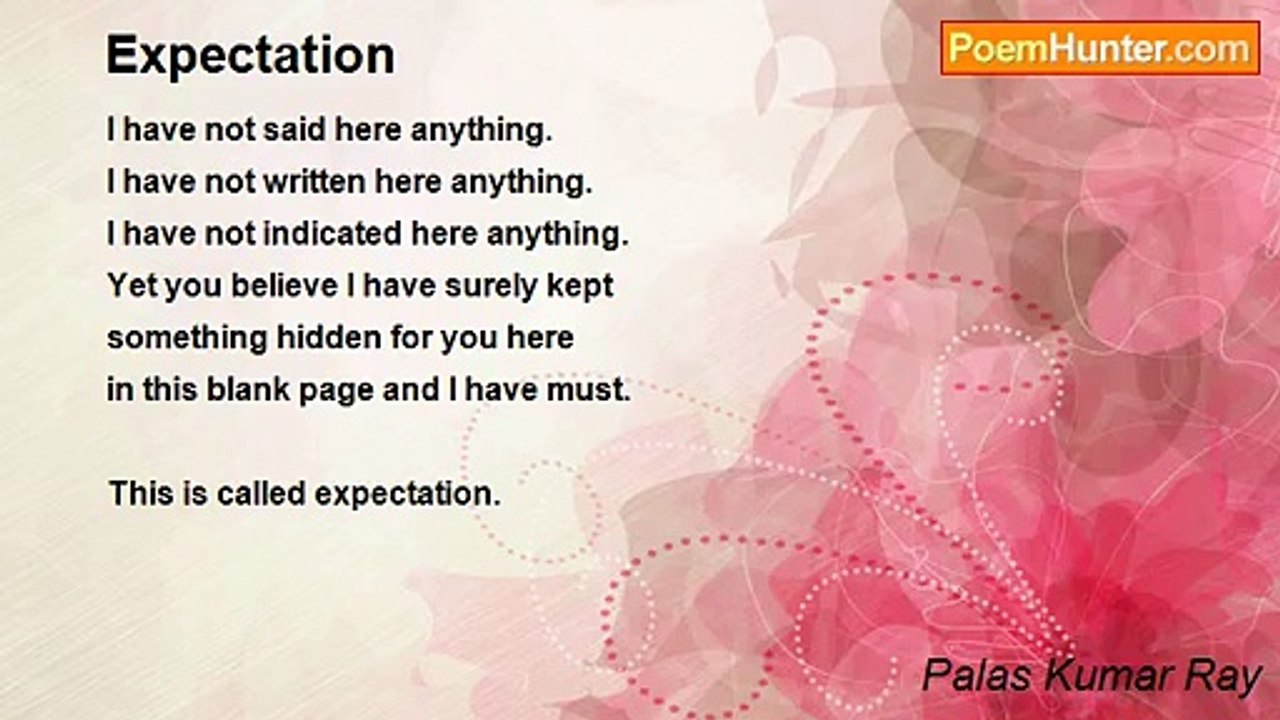 Expectation

PoemHunter.com

I have not said here anything.
I have not written here anything.
I have not indicated here anything.
Yet you believe I have surely kept
something hidden for you here
in this blank page and I have must.

This is called expectation.

Palas Kumar Ray